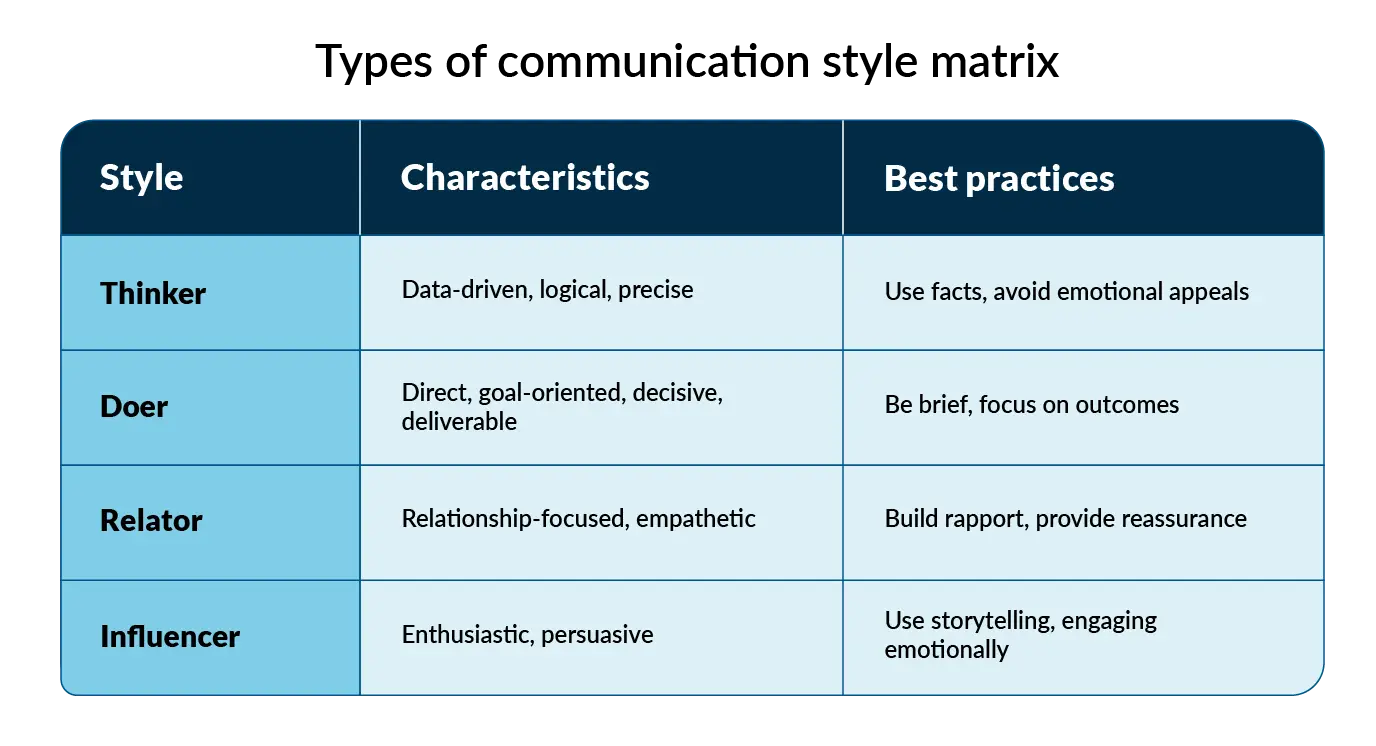 Types of communication style matrix

| Style | Characteristics | Best practices |
|---|---|---|
| Thinker | Data-driven, logical, precise | Use facts, avoid emotional appeals |
| Doer | Direct, goal-oriented, decisive, deliverable | Be brief, focus on outcomes |
| Relator | Relationship-focused, empathetic | Build rapport, provide reassurance |
| Influencer | Enthusiastic, persuasive | Use storytelling, engaging emotionally |